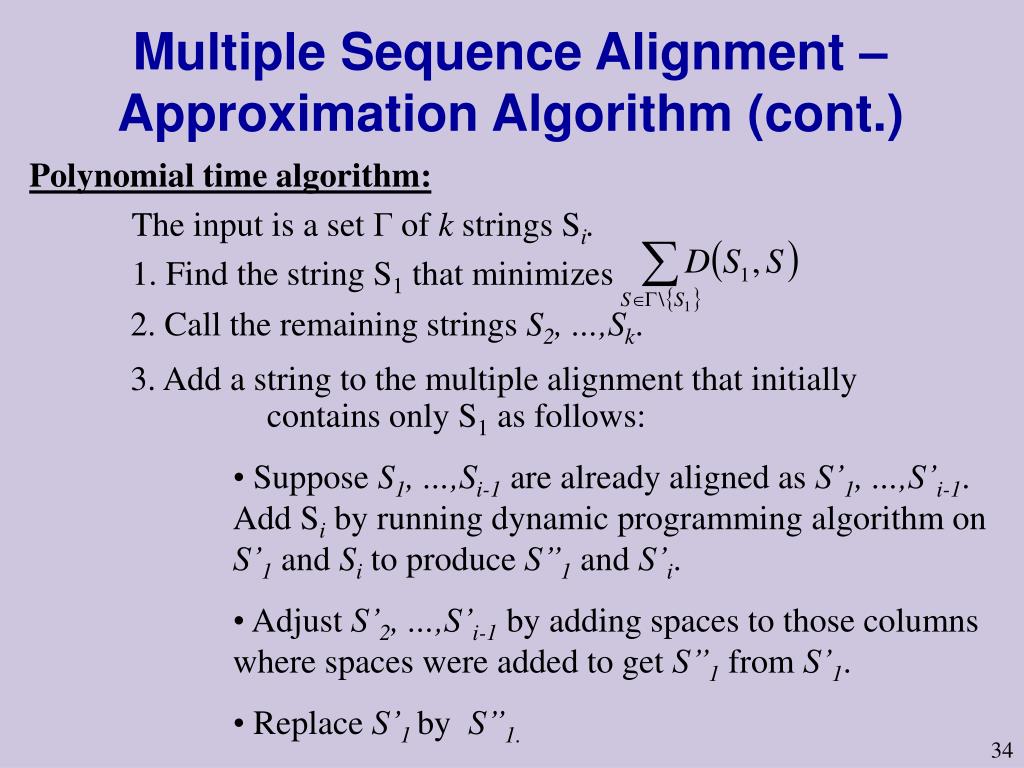 Multiple Sequence Alignment – Approximation Algorithm (cont.)

Polynomial time algorithm:

The input is a set $\Gamma$ of $k$ strings $S_i$.

1. Find the string $S_1$ that minimizes $\sum_{S \in \Gamma \setminus \{S_1\}} D(S_1, S)$

2. Call the remaining strings $S_2, ..., S_k$.

3. Add a string to the multiple alignment that initially contains only $S_1$ as follows:

• Suppose $S_1, ..., S_{i-1}$ are already aligned as $S'_1, ..., S'_{i-1}$. Add $S_i$ by running dynamic programming algorithm on $S'_1$ and $S_i$ to produce $S''_1$ and $S'_i$.

• Adjust $S'_2, ..., S'_{i-1}$ by adding spaces to those columns where spaces were added to get $S''_1$ from $S'_1$.

• Replace $S'_1$ by $S''_1$.

34